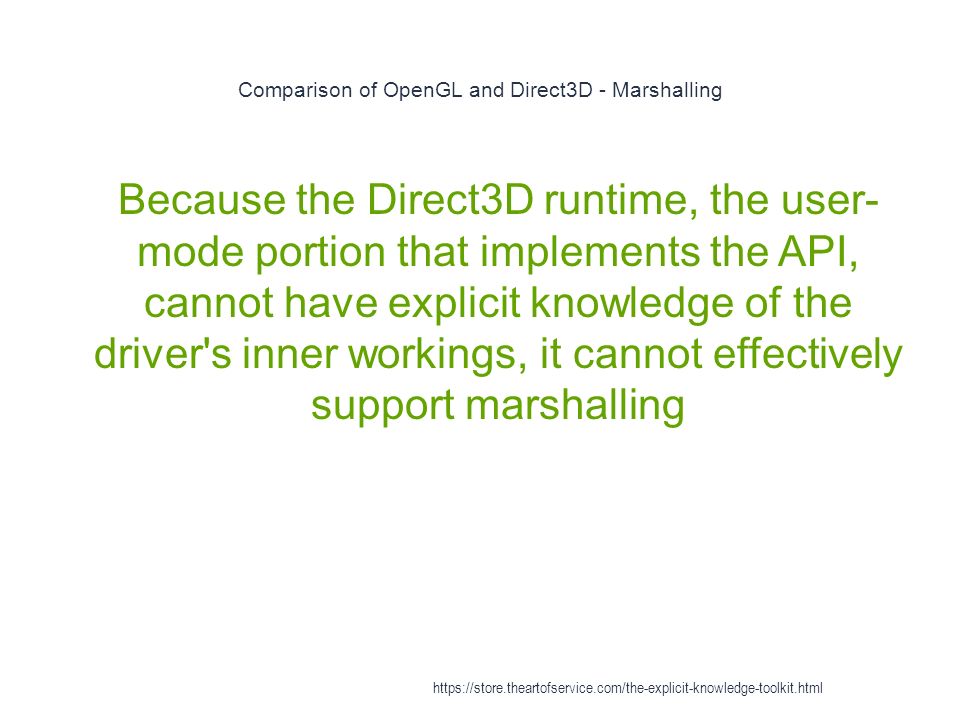 Comparison of OpenGL and Direct3D - Marshalling

Because the Direct3D runtime, the user-mode portion that implements the API, cannot have explicit knowledge of the driver's inner workings, it cannot effectively support marshalling

https://store.theartofservice.com/the-explicit-knowledge-toolkit.html